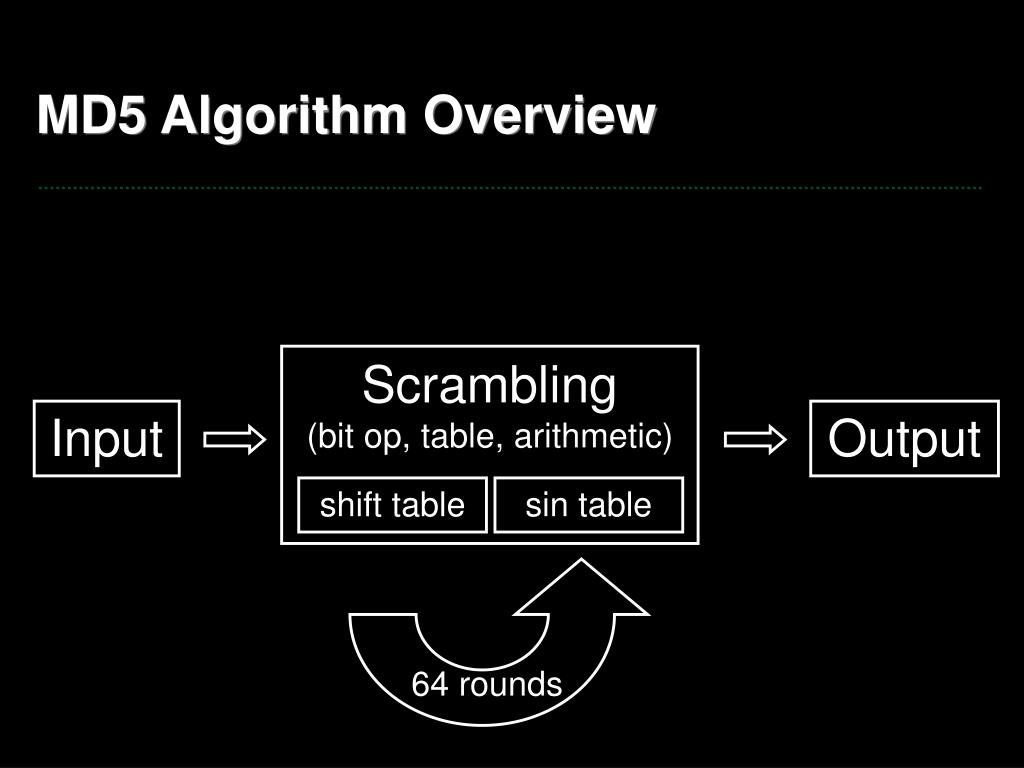 MD5 Algorithm Overview

Input

Scrambling
(bit op, table, arithmetic)

shift table

sin table

Output

64 rounds